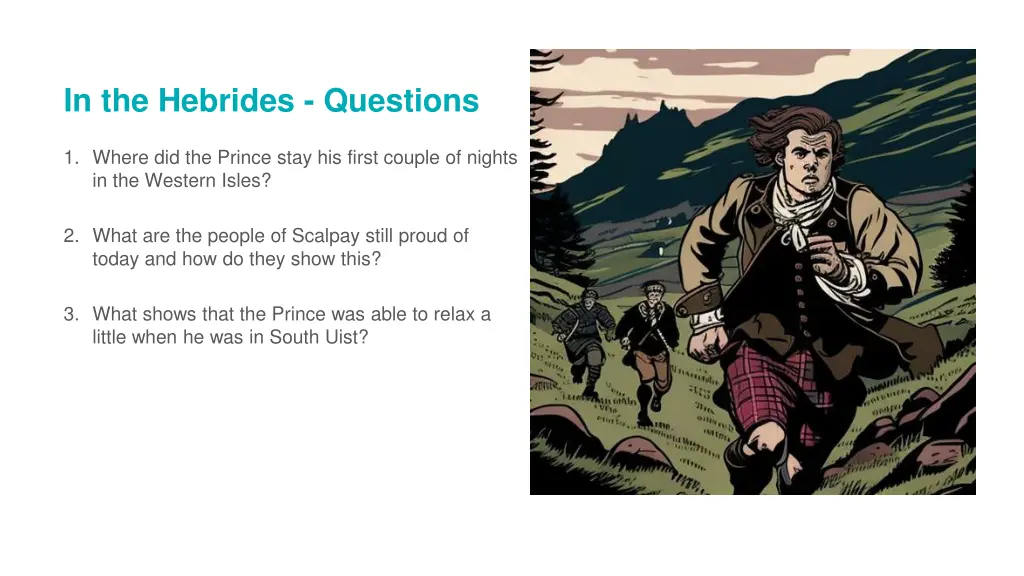 In the Hebrides - Questions

1. Where did the Prince stay his first couple of nights in the Western Isles?

2. What are the people of Scalpay still proud of today and how do they show this?

3. What shows that the Prince was able to relax a little when he was in South Uist?